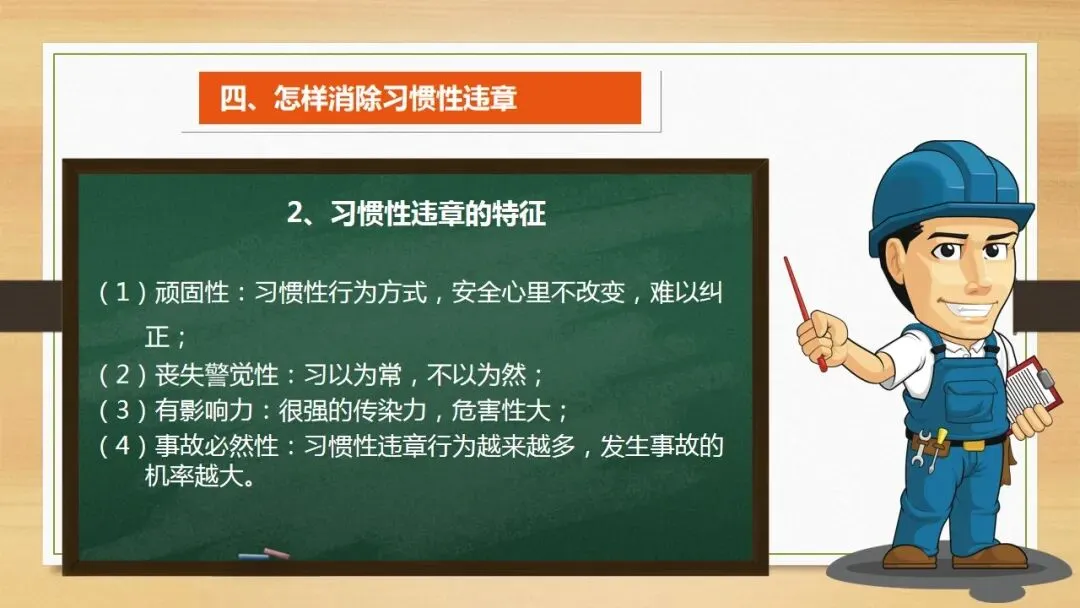 四、怎样消除习惯性违章

2、习惯性违章的特征

（1）顽固性：习惯性行为方式，安全心里不改变，难以纠正；
（2）丧失警觉性：习以为常，不以为然；
（3）有影响力：很强的传染力，危害性大；
（4）事故必然性：习惯性违章行为越来越多，发生事故的机率越大。